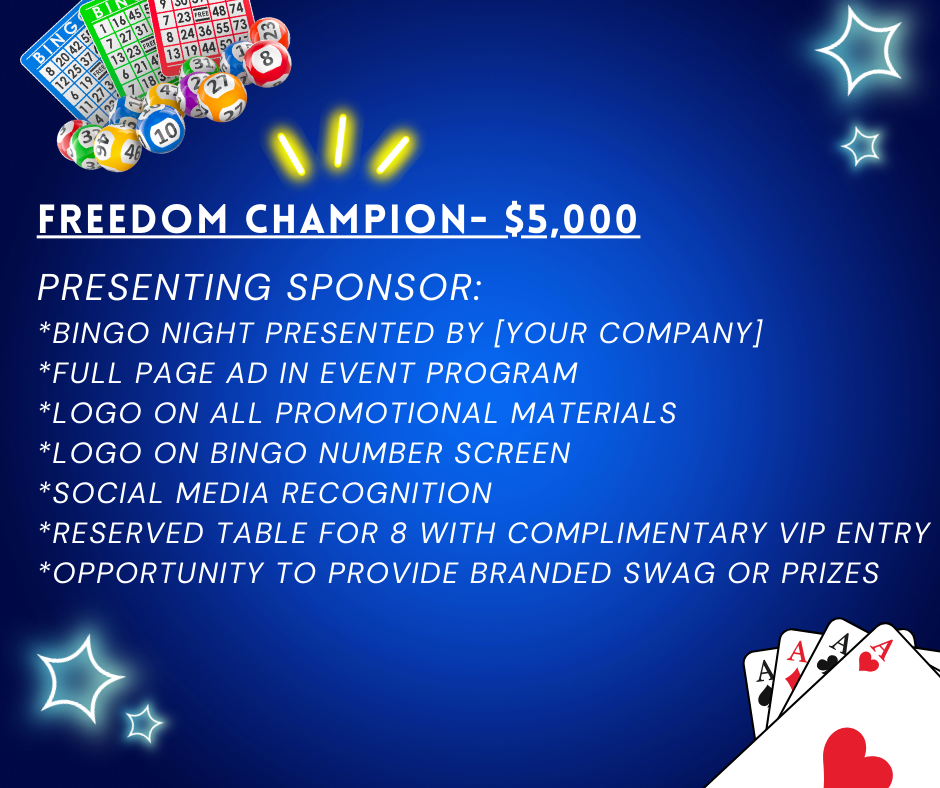 FREEDOM CHAMPION- $5,000

PRESENTING SPONSOR:
*BINGO NIGHT PRESENTED BY [YOUR COMPANY]
*FULL PAGE AD IN EVENT PROGRAM
*LOGO ON ALL PROMOTIONAL MATERIALS
*LOGO ON BINGO NUMBER SCREEN
*SOCIAL MEDIA RECOGNITION
*RESERVED TABLE FOR 8 WITH COMPLIMENTARY VIP ENTRY
*OPPORTUNITY TO PROVIDE BRANDED SWAG OR PRIZES